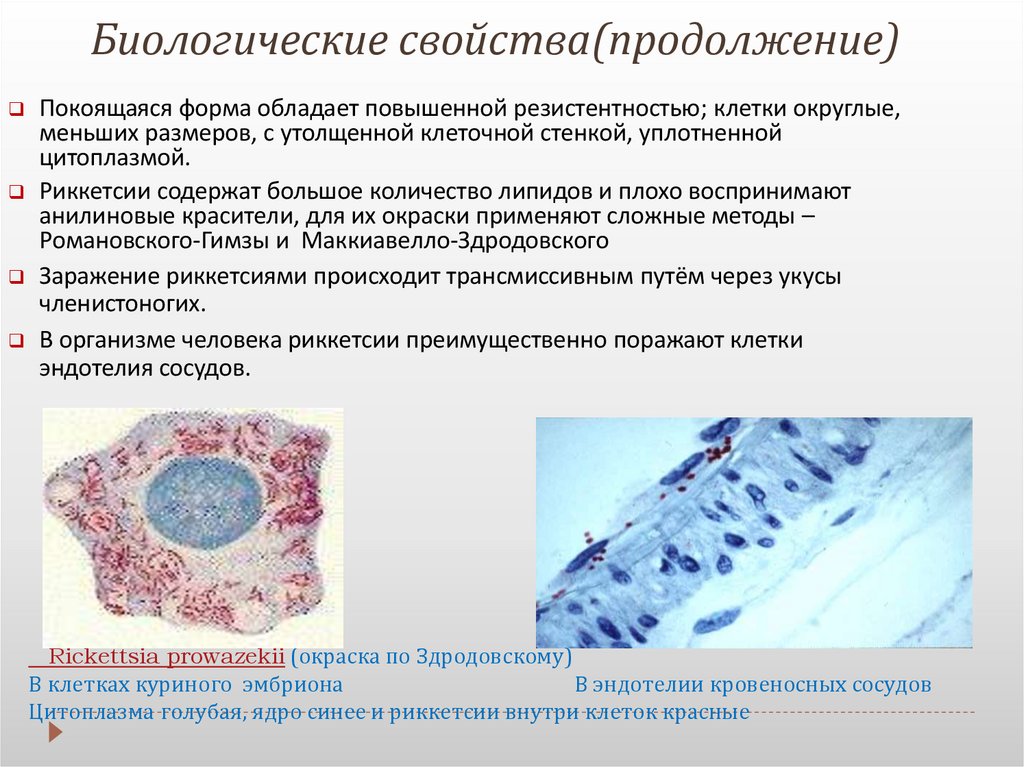 Биологические свойства(продолжение)

Покоящаяся форма обладает повышенной резистентностью; клетки округлые, меньших размеров, с утолщенной клеточной стенкой, уплотненной цитоплазмой.

Риккетсии содержат большое количество липидов и плохо воспринимают анилиновые красители, для их окраски применяют сложные методы – Романовского-Гимзы и Маккиавелло-Здродовского

Заражение риккетсиями происходит трансмиссивным путём через укусы членистоногих.

В организме человека риккетсии преимущественно поражают клетки эндотелия сосудов.

Rickettsia prowazekii (окраска по Здродовскому)
В клетках куриного эмбриона
В эндотелии кровеносных сосудов
Цитоплазма голубая, ядро синее и риккетсии внутри клеток красные